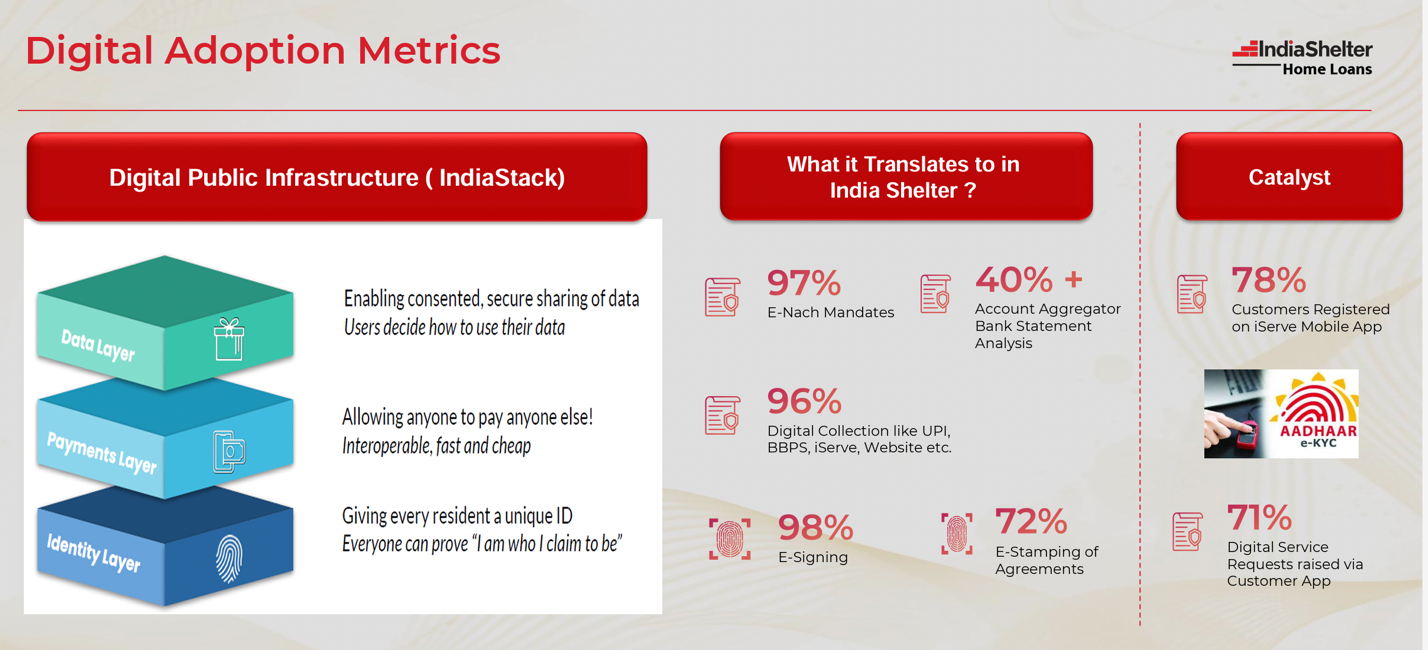 Digital Adoption Metrics

IndiaShelter Home Loans

Digital Public Infrastructure ( IndiaStack)

Data Layer

Enabling consented, secure sharing of data
Users decide how to use their data

Payments Layer

Allowing anyone to pay anyone else!
Interoperable, fast and cheap

Identity Layer

Giving every resident a unique ID
Everyone can prove "I am who I claim to be"

What it Translates to in India Shelter ?

97%
E-Nach Mandates

40% +
Account Aggregator Bank Statement Analysis

96%
Digital Collection like UPI, BBPS, iServe, Website etc.

98%
E-Signing

72%
E-Stamping of Agreements

Catalyst

78%
Customers Registered on iServe Mobile App

AADHAAR
e-KYC

71%
Digital Service Requests raised via Customer App